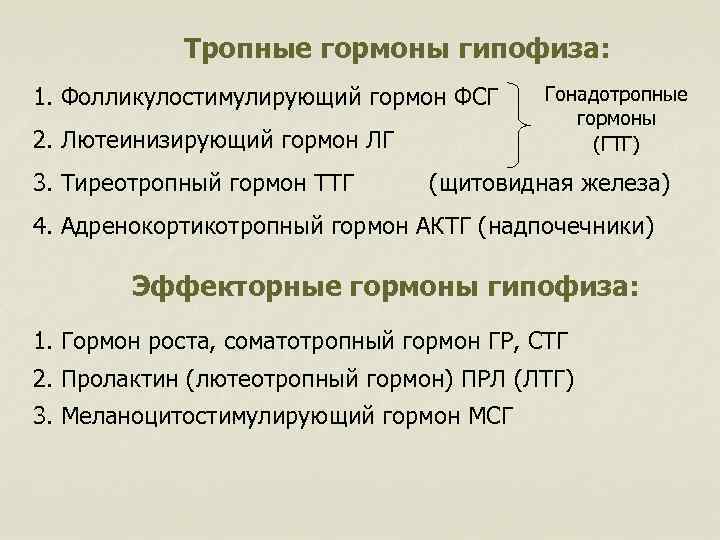 Тропные гормоны гипофиза:

1. Фолликулостимулирующий гормон ФСГ

2. Лютеинизирующий гормон ЛГ

Гонадотропные гормоны (ГТГ)

3. Тиреотропный гормон ТТГ (щитовидная железа)

4. Адренокортикотропный гормон АКТГ (надпочечники)

Эффекторные гормоны гипофиза:

1. Гормон роста, соматотропный гормон ГР, СТГ

2. Пролактин (лютеотропный гормон) ПРЛ (ЛТГ)

3. Меланоцитостимулирующий гормон МСГ